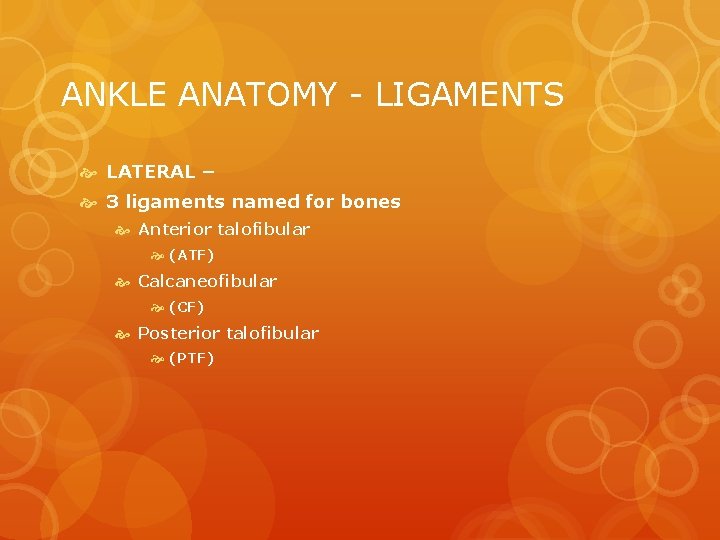 ANKLE ANATOMY - LIGAMENTS

LATERAL –

3 ligaments named for bones

Anterior talofibular

(ATF)

Calcaneofibular

(CF)

Posterior talofibular

(PTF)